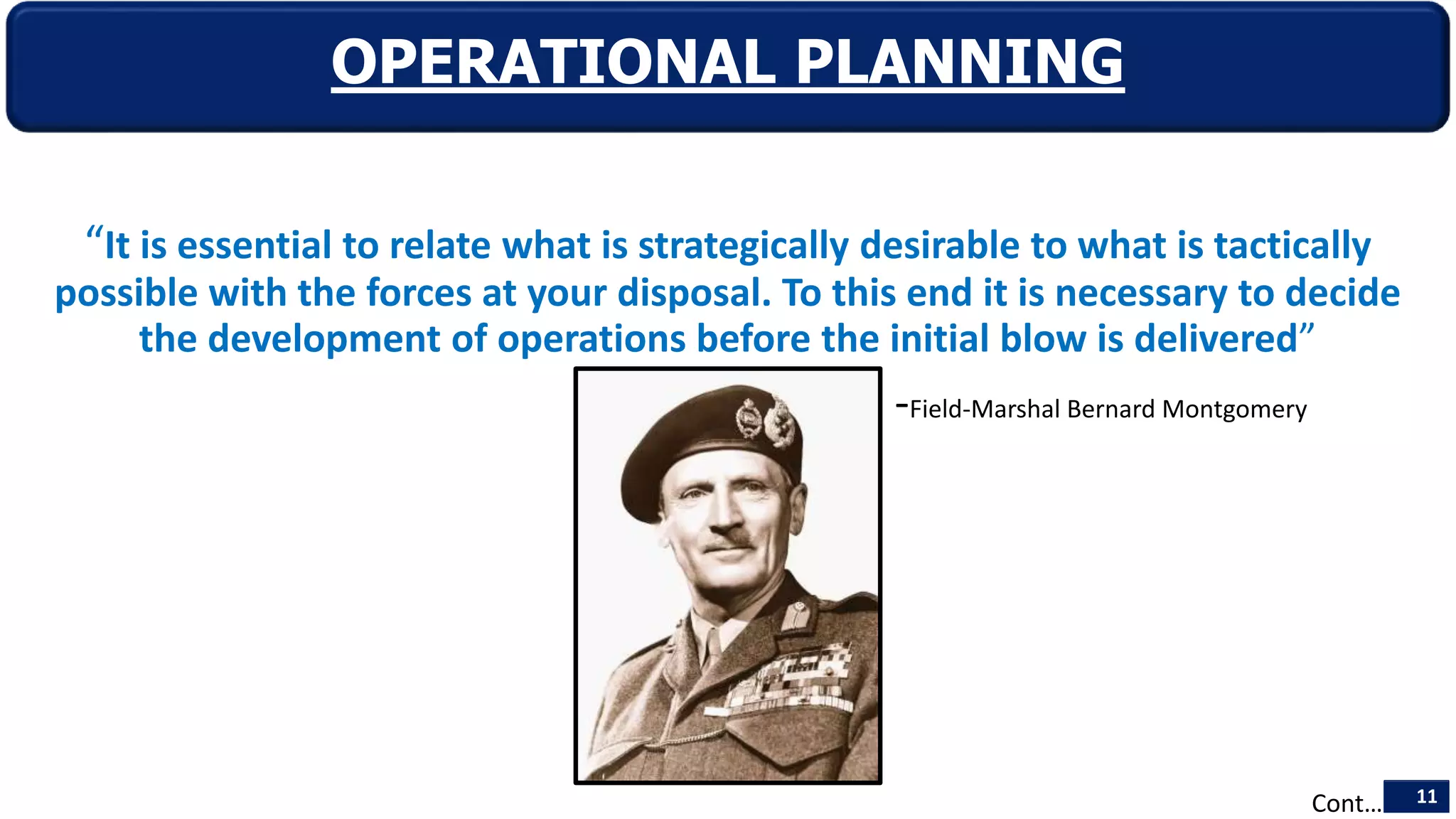 OPERATIONAL PLANNING

“It is essential to relate what is strategically desirable to what is tactically possible with the forces at your disposal. To this end it is necessary to decide the development of operations before the initial blow is delivered”

-Field-Marshal Bernard Montgomery

Cont…

11